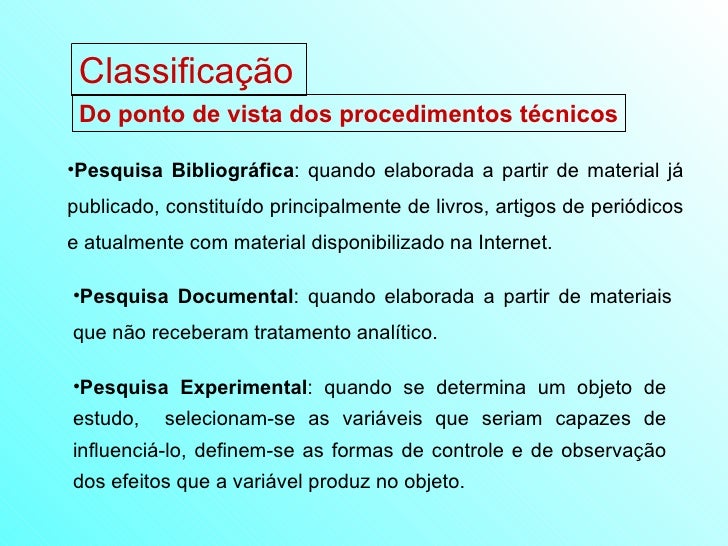 Classificação

Do ponto de vista dos procedimentos técnicos

•Pesquisa Bibliográfica: quando elaborada a partir de material já publicado, constituído principalmente de livros, artigos de periódicos e atualmente com material disponibilizado na Internet.

•Pesquisa Documental: quando elaborada a partir de materiais que não receberam tratamento analítico.

•Pesquisa Experimental: quando se determina um objeto de estudo, selecionam-se as variáveis que seriam capazes de influenciá-lo, definem-se as formas de controle e de observação dos efeitos que a variável produz no objeto.